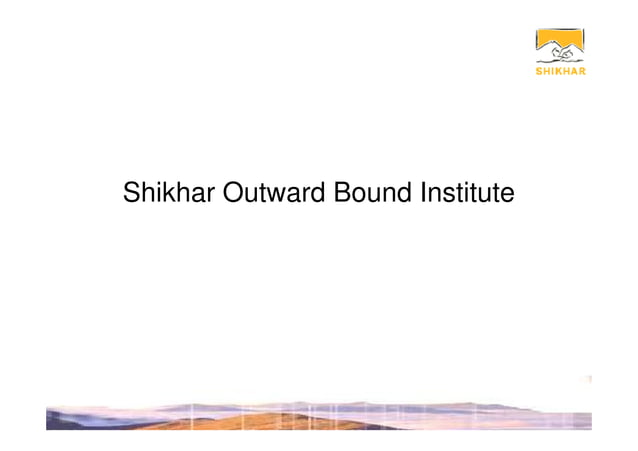 SHIKHAR

Shikhar Outward Bound Institute